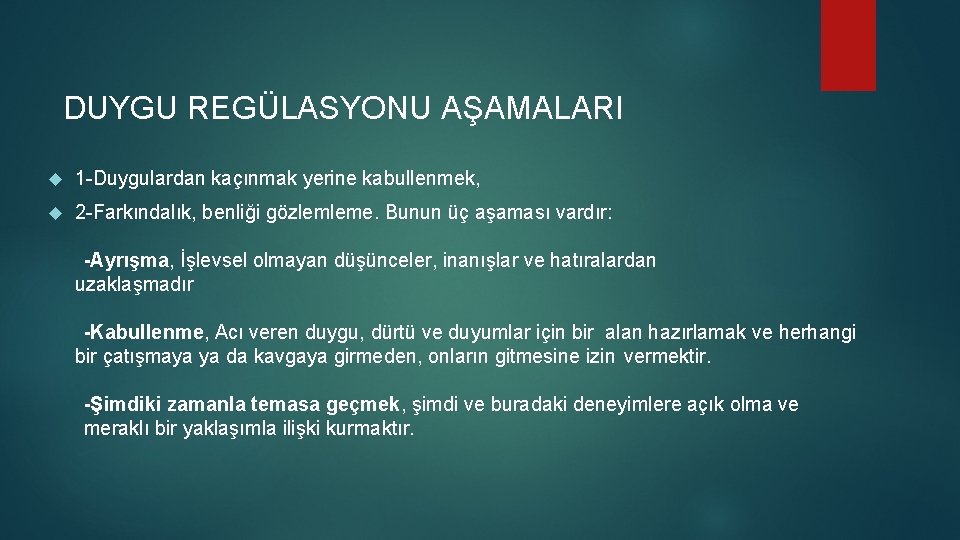 DUYGU REGÜLASYONU AŞAMALARI

1-Duygulardan kaçınmak yerine kabullenmek,

2-Farkındalık, benliği gözlemleme. Bunun üç aşaması vardır:

-Ayrışma, İşlevsel olmayan düşünceler, inanışlar ve hatıralardan uzaklaşmadır

-Kabullenme, Acı veren duygu, dürtü ve duyumlar için bir alan hazırlamak ve herhangi bir çatışmaya ya da kavgaya girmeden, onların gitmesine izin vermektir.

-Şimdiki zamanla temasa geçmek, şimdi ve buradaki deneyimlere açık olma ve meraklı bir yaklaşımla ilişki kurmaktır.